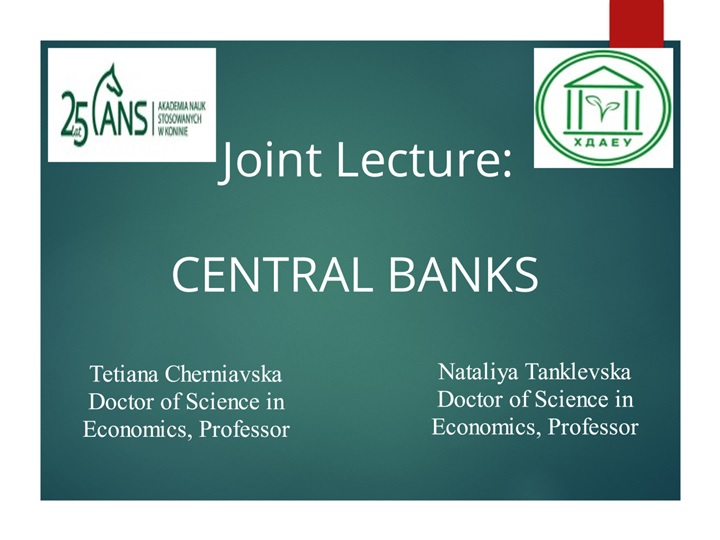 25 lat ANS AKADEMIA NAUK STOSOWANYCH W KONINIE

ХДАЕУ

Joint Lecture:

CENTRAL BANKS

Tetiana Cherniavska
Doctor of Science in Economics, Professor

Nataliya Tanklevska
Doctor of Science in Economics, Professor